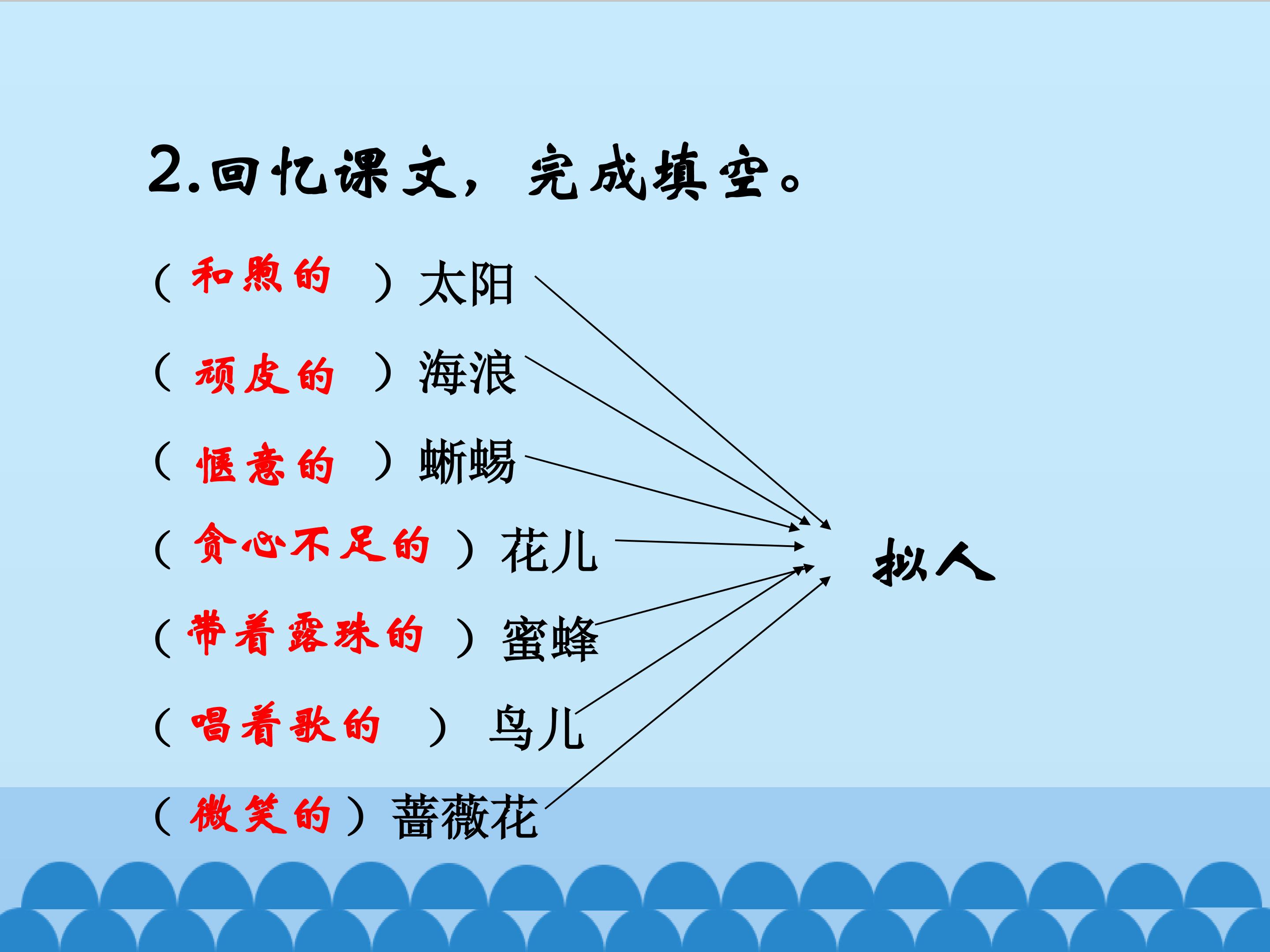 2.回忆课文，完成填空。

（和煦的）太阳

（顽皮的）海浪

（惬意的）蜥蜴

（贪心不足的）花儿

（带着露珠的）蜜蜂

（唱着歌的）鸟儿

（微笑的）蔷薇花

拟人